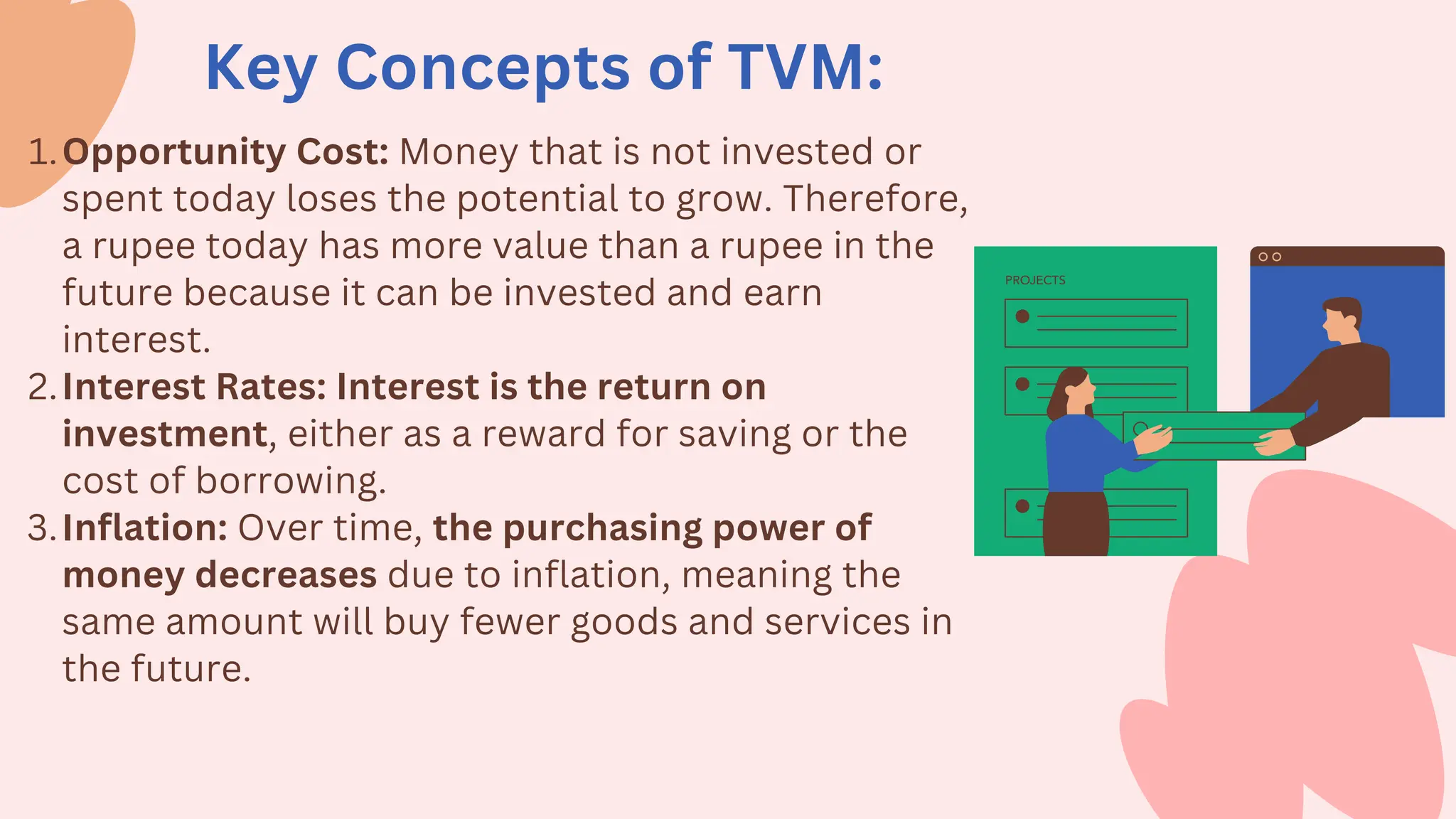 Key Concepts of TVM:

1. Opportunity Cost: Money that is not invested or spent today loses the potential to grow. Therefore, a rupee today has more value than a rupee in the future because it can be invested and earn interest.
2. Interest Rates: Interest is the return on investment, either as a reward for saving or the cost of borrowing.
3. Inflation: Over time, the purchasing power of money decreases due to inflation, meaning the same amount will buy fewer goods and services in the future.

PROJECTS